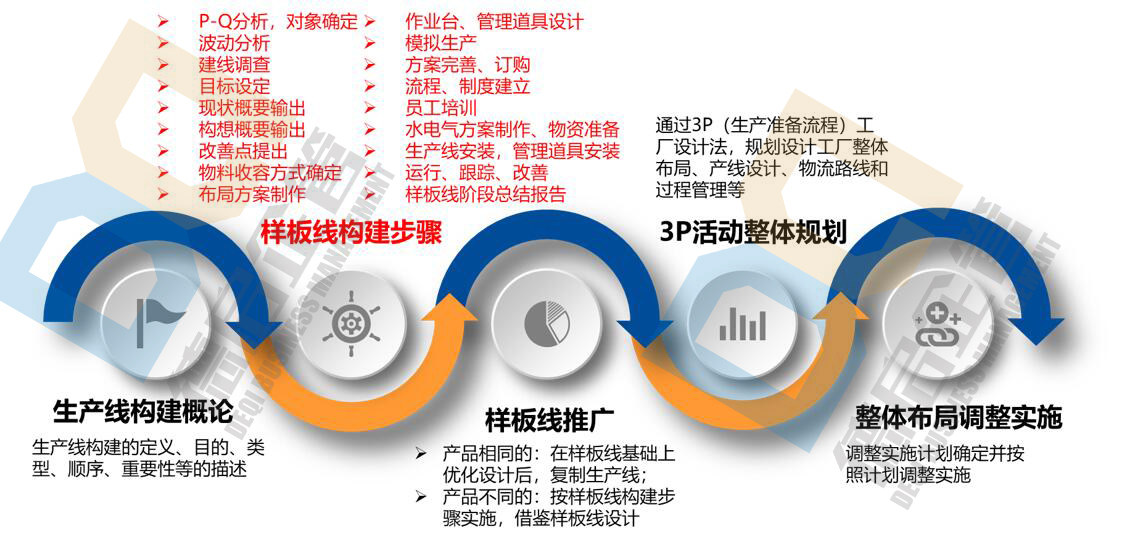 ➢ P-Q分析，对象确定
➢ 波动分析
➢ 建线调查
➢ 目标设定
➢ 现状概要输出
➢ 构想概要输出
➢ 改善点提出
➢ 物料收容方式确定
➢ 布局方案制作

➢ 作业台、管理道具设计
➢ 模拟生产
➢ 方案完善、订购
➢ 流程、制度建立
➢ 员工培训
➢ 水电气方案制作、物资准备
➢ 生产线安装，管理道具安装
➢ 运行、跟踪、改善
➢ 样板线阶段总结报告

样板线构建步骤

通过3P（生产准备流程）工厂设计法，规划设计工厂整体布局、产线设计、物流路线和过程管理等

3P活动整体规划

生产线构建概论

生产线构建的定义、目的、类型、顺序、重要性等的描述

样板线推广

➢ 产品相同的：在样板线基础上优化设计后，复制生产线；
➢ 产品不同的：按样板线构建步骤实施，借鉴样板线设计

整体布局调整实施

调整实施计划确定并按照计划调整实施